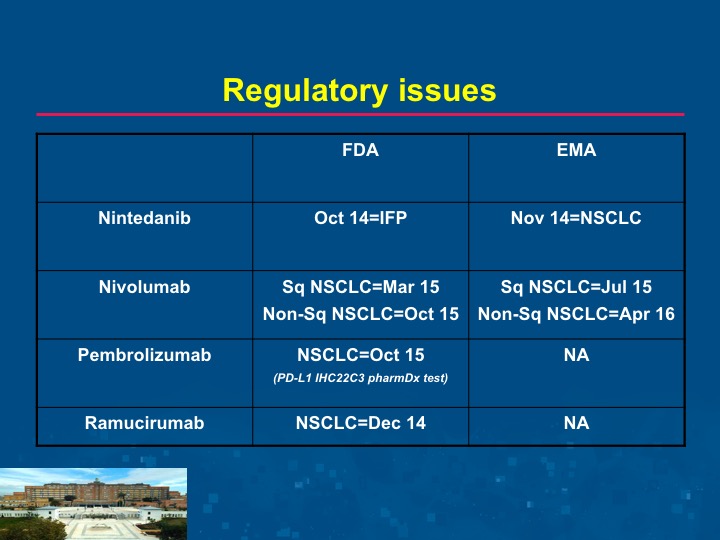 Regulatory issues

| | FDA | EMA |
|---|---|---|
| Nintedanib | Oct 14=IFP | Nov 14=NSCLC |
| Nivolumab | Sq NSCLC=Mar 15 Non-Sq NSCLC=Oct 15 | Sq NSCLC=Jul 15 Non-Sq NSCLC=Apr 16 |
| Pembrolizumab | NSCLC=Oct 15 (PD-L1 IHC22C3 pharmDx test) | NA |
| Ramucirumab | NSCLC=Dec 14 | NA |